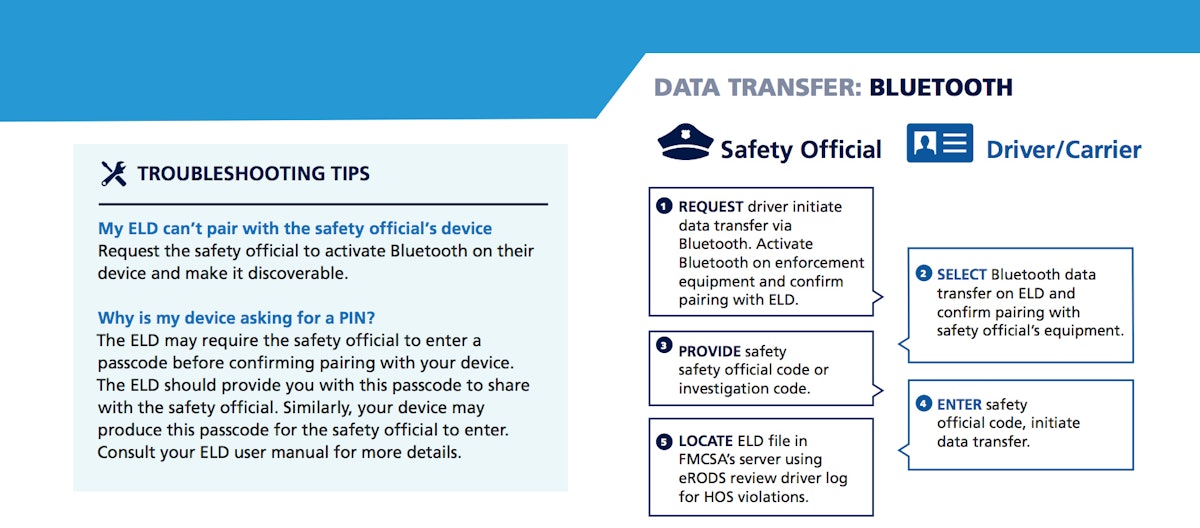 TROUBLESHOOTING TIPS

My ELD can't pair with the safety official's device
Request the safety official to activate Bluetooth on their device and make it discoverable.

Why is my device asking for a PIN?
The ELD may require the safety official to enter a passcode before confirming pairing with your device. The ELD should provide you with this passcode to share with the safety official. Similarly, your device may produce this passcode for the safety official to enter. Consult your ELD user manual for more details.

DATA TRANSFER: BLUETOOTH

Safety Official

Driver/Carrier

1 REQUEST driver initiate data transfer via Bluetooth. Activate Bluetooth on enforcement equipment and confirm pairing with ELD.

2 SELECT Bluetooth data transfer on ELD and confirm pairing with safety official's equipment.

3 PROVIDE safety safety official code or investigation code.

4 ENTER safety official code, initiate data transfer.

5 LOCATE ELD file in FMCSA's server using eRODS review driver log for HOS violations.